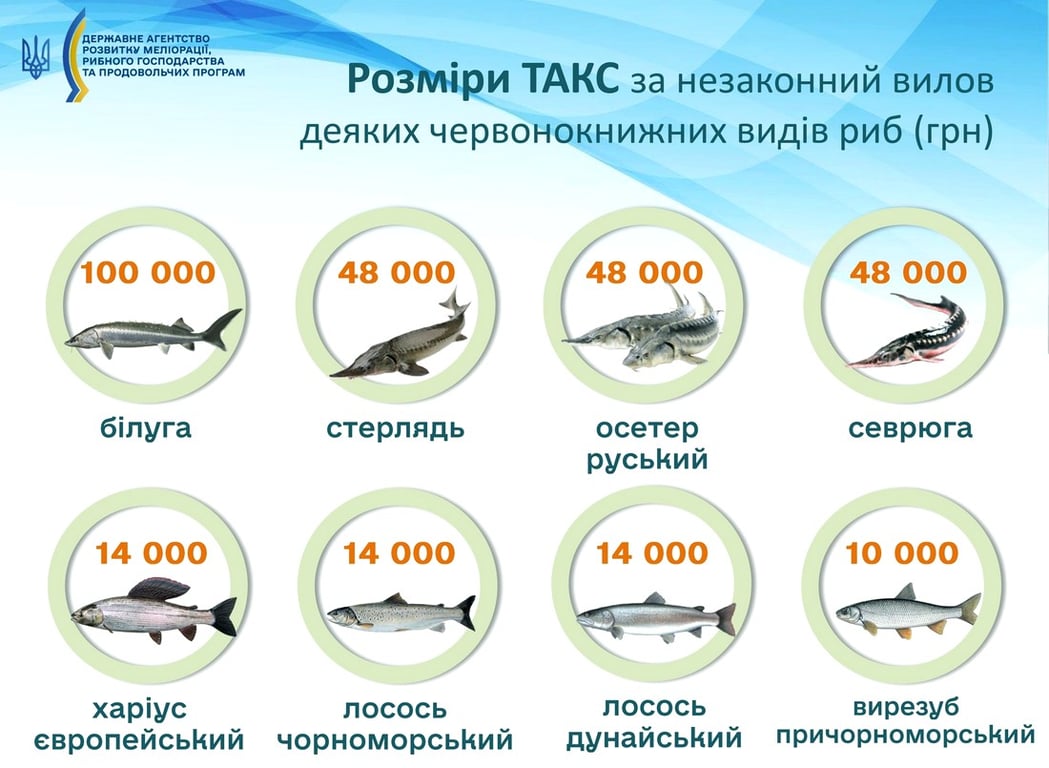 ДЕРЖАВНЕ АГЕНТСТВО РОЗВИТКУ МЕЛІОРАЦІЇ, РИБНОГО ГОСПОДАРСТВА ТА ПРОДОВОЛЬЧИХ ПРОГРАМ

Розміри ТАКС за незаконний вилов деяких червонокнижних видів риб (грн)

100 000
білуга

48 000
стерлядь

48 000
осетер руський

48 000
севрюга

14 000
харіус європейський

14 000
лосось чорноморський

14 000
лосось дунайський

10 000
вирезуб причорноморський